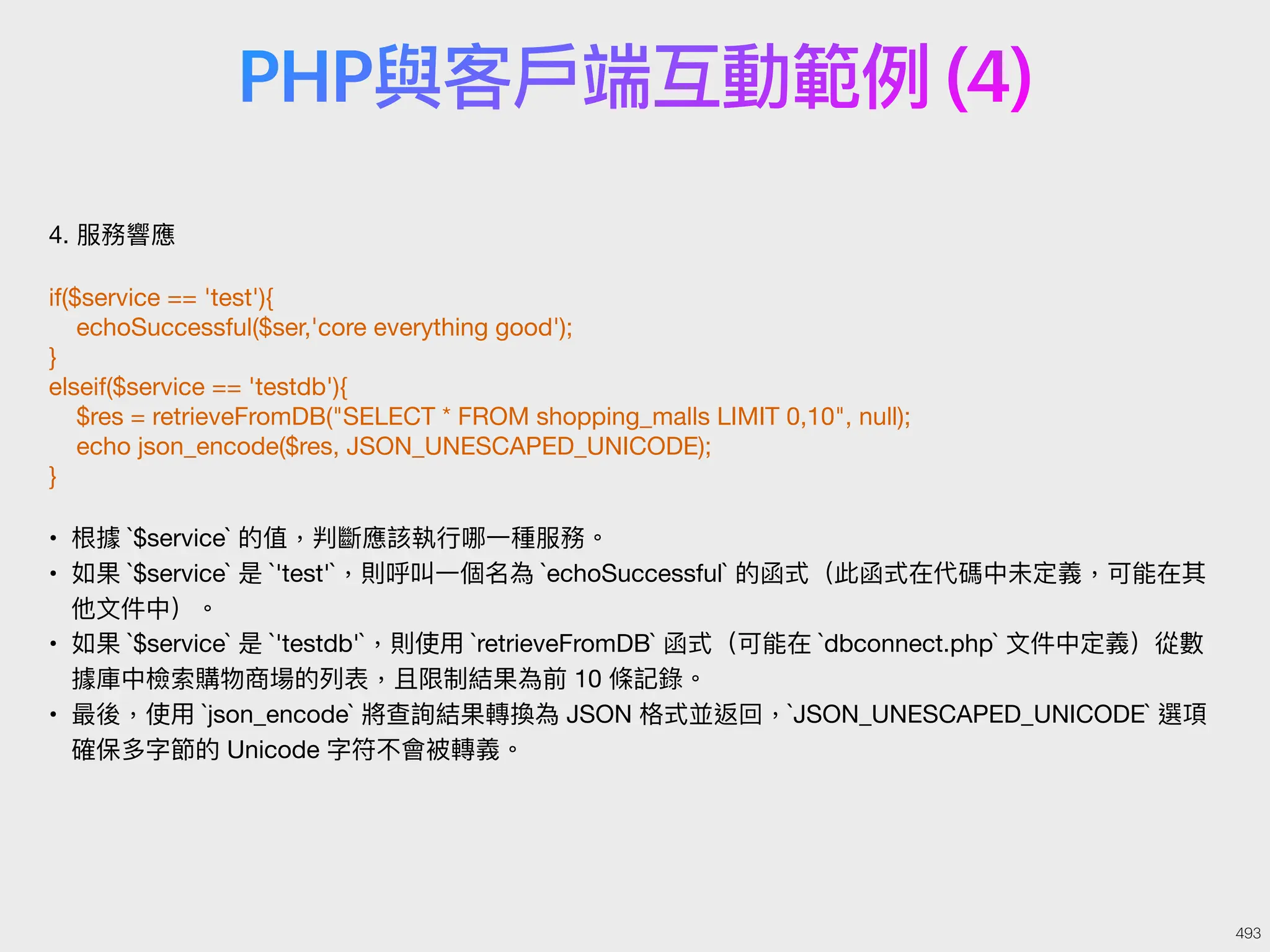 PHP與客戶端互動範例 (4)

4. 服務響應

if($service == 'test'){
    echoSuccessful($ser,'core everything good');
}
elseif($service == 'testdb'){
    $res = retrieveFromDB("SELECT * FROM shopping_malls LIMIT 0,10", null);
    echo json_encode($res, JSON_UNESCAPED_UNICODE);
}

• 根據 `$service` 的值，判斷應該執行哪一種服務。
• 如果 `$service` 是 `'test'`，則呼叫一個名為 `echoSuccessful` 的函式（此函式在代碼中未定義，可能在其他文件中）。
• 如果 `$service` 是 `'testdb'`，則使用 `retrieveFromDB` 函式（可能在 `dbconnect.php` 文件中定義）從數據庫中檢索購物商場的列表，且限制結果為前 10 條記錄。
• 最後，使用 `json_encode` 將查詢結果轉換為 JSON 格式並返回，`JSON_UNESCAPED_UNICODE` 選項確保多字節的 Unicode 字符不會被轉義。

493